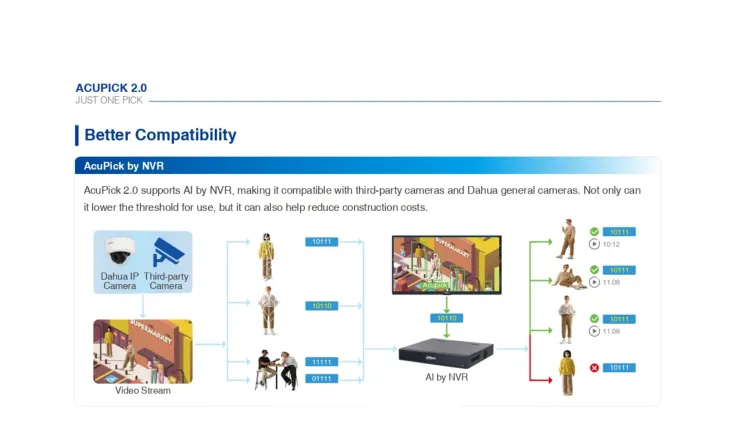 ACUPICK 2.0
JUST ONE PICK

Better Compatibility

AcuPick by NVR

AcuPick 2.0 supports AI by NVR, making it compatible with third-party cameras and Dahua general cameras. Not only can it lower the threshold for use, but it can also help reduce construction costs.

Dahua IP Camera
Third-party Camera

SUPERMARKET

Video Stream

10111
10110
11111
01111

SUPERMARKET
Acupick

10110

AI by NVR

10111
10:12
10111
11:08
10111
11:08
10111